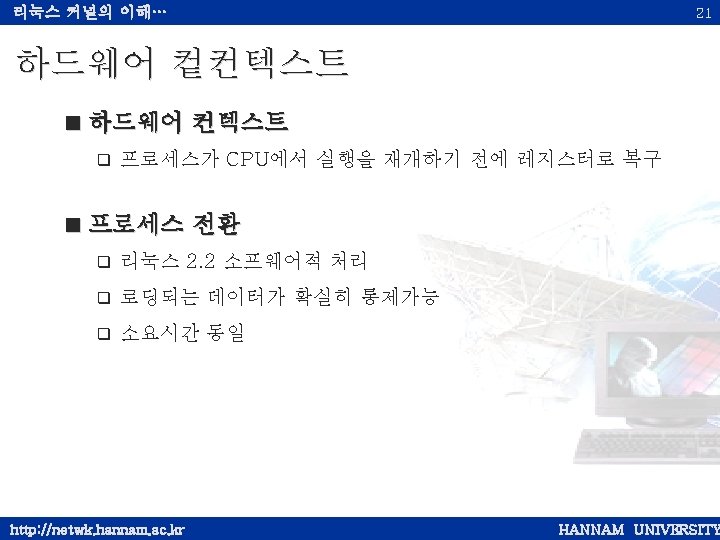 리눅스 커널의 이해…

21

하드웨어 컬컨텍스트

■ 하드웨어 컨텍스트

❑ 프로세스가 CPU에서 실행을 재개하기 전에 레지스터로 복구

■ 프로세스 전환

❑ 리눅스 2.2 소프웨어적 처리

❑ 로딩되는 데이터가 확실히 통제가능

❑ 소요시간 동일

http://netwk.hannam.ac.kr

HANNAM UNIVERSITY